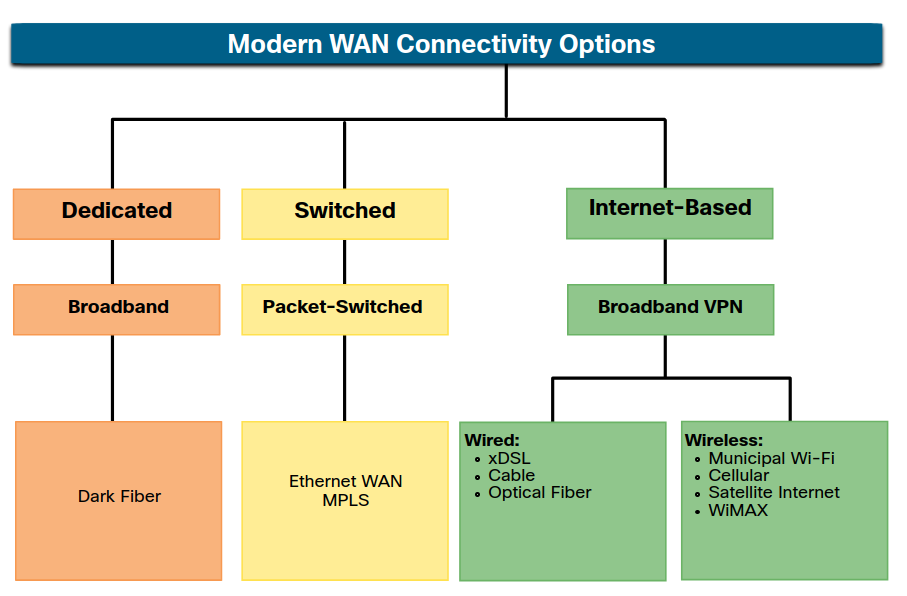 Modern WAN Connectivity Options

Dedicated

Broadband

Dark Fiber

Switched

Packet-Switched

Ethernet WAN
MPLS

Internet-Based

Broadband VPN

Wired:
- xDSL
- Cable
- Optical Fiber

Wireless:
- Municipal Wi-Fi
- Cellular
- Satellite Internet
- WiMAX